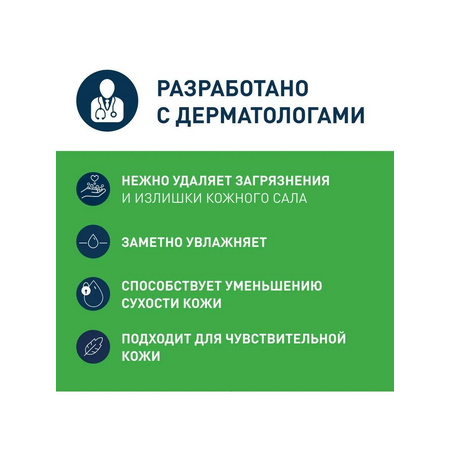 РАЗРАБОТАНО
С ДЕРМАТОЛОГАМИ

НЕЖНО УДАЛЯЕТ ЗАГРЯЗНЕНИЯ
И ИЗЛИШКИ КОЖНОГО САЛА

ЗАМЕТНО УВЛАЖНЯЕТ

СПОСОБСТВУЕТ УМЕНЬШЕНИЮ
СУХОСТИ КОЖИ

ПОДХОДИТ ДЛЯ ЧУВСТВИТЕЛЬНОЙ
КОЖИ